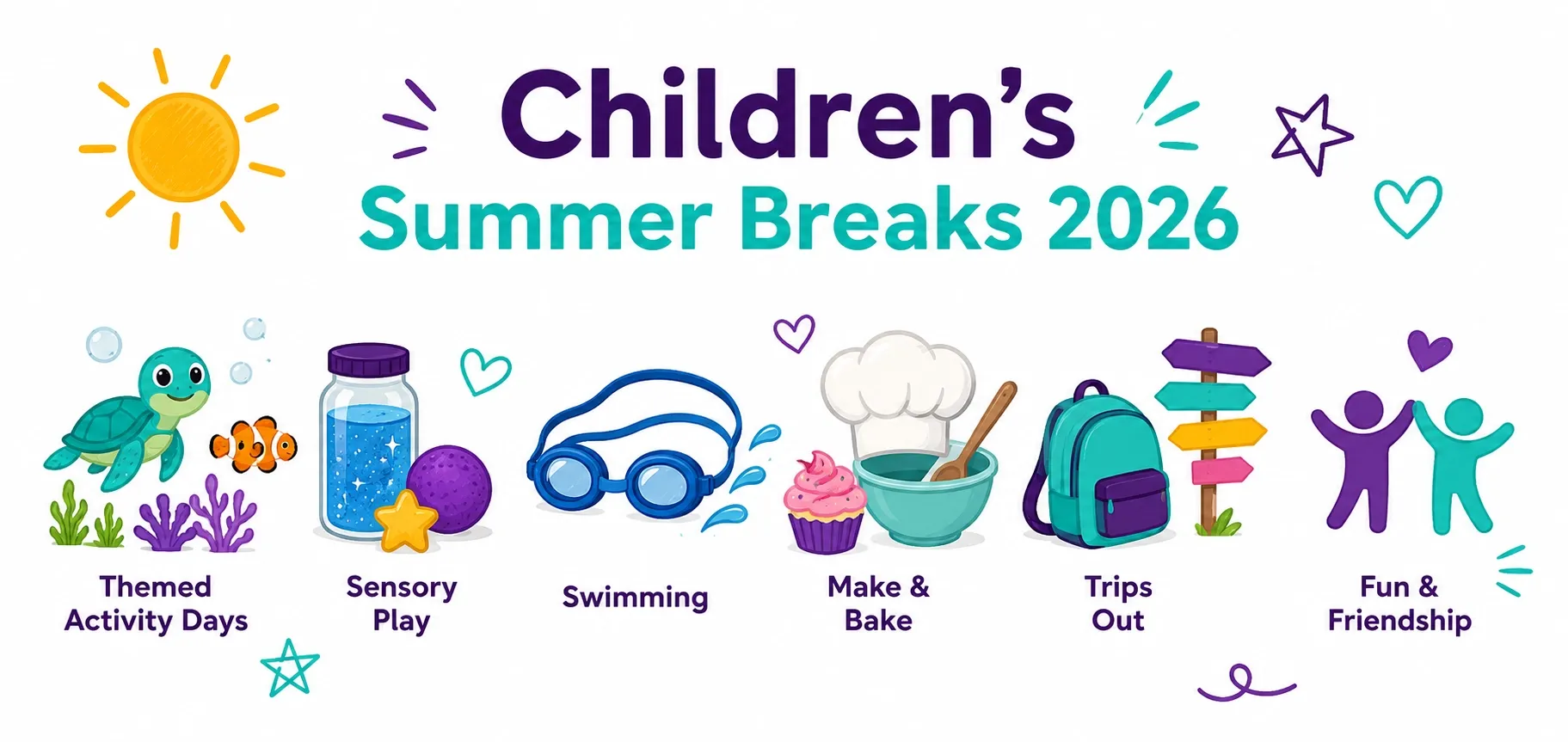 Children's
Summer Breaks 2026

Themed Activity Days

Sensory Play

Swimming

Make & Bake

Trips Out

Fun & Friendship